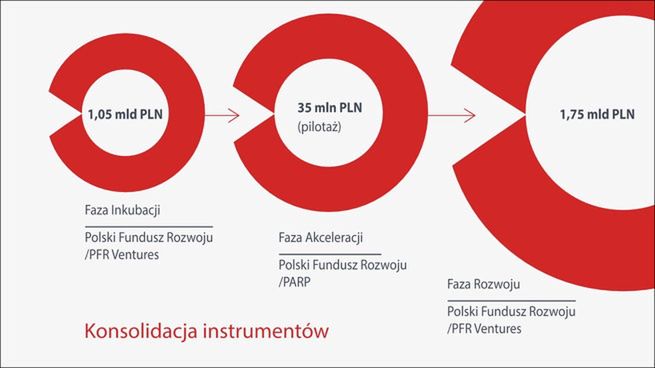 1,05 mld PLN

35 mln PLN
(pilotaż)

1,75 mld PLN

Faza Inkubacji

Polski Fundusz Rozwoju /PFR Ventures

Faza Akceleracji

Polski Fundusz Rozwoju /PARP

Faza Rozwoju

Polski Fundusz Rozwoju /PFR Ventures

Konsolidacja instrumentów